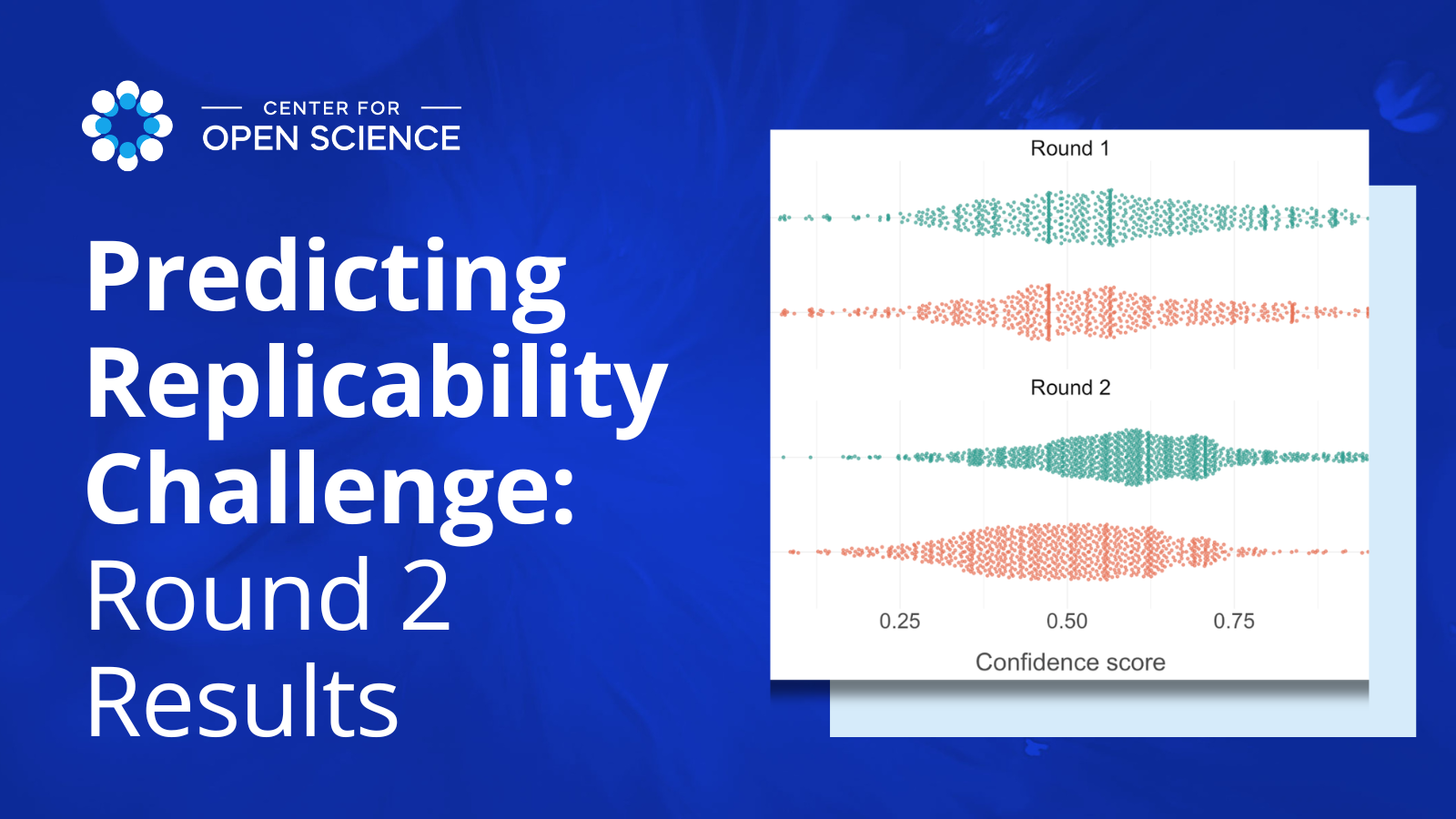 CENTER FOR
OPEN SCIENCE

Predicting Replicability Challenge: Round 2 Results

Round 1

Round 2

0.25
0.50
0.75
Confidence score